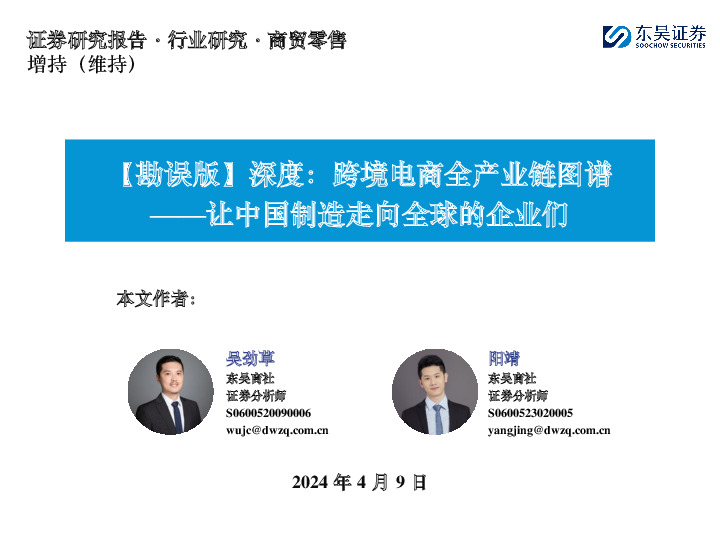 证券研究报告 · 行业研究 · 商贸零售
增持（维持）

东吴证券
SOOCHOW SECURITIES

【勘误版】深度：跨境电商全产业链图谱
——让中国制造走向全球的企业们

本文作者：

吴劲草
东吴商社
证券分析师
S0600520090006
wujc@dwzq.com.cn

阳靖
东吴商社
证券分析师
S0600523020005
yangjing@dwzq.com.cn

2024 年 4 月 9 日